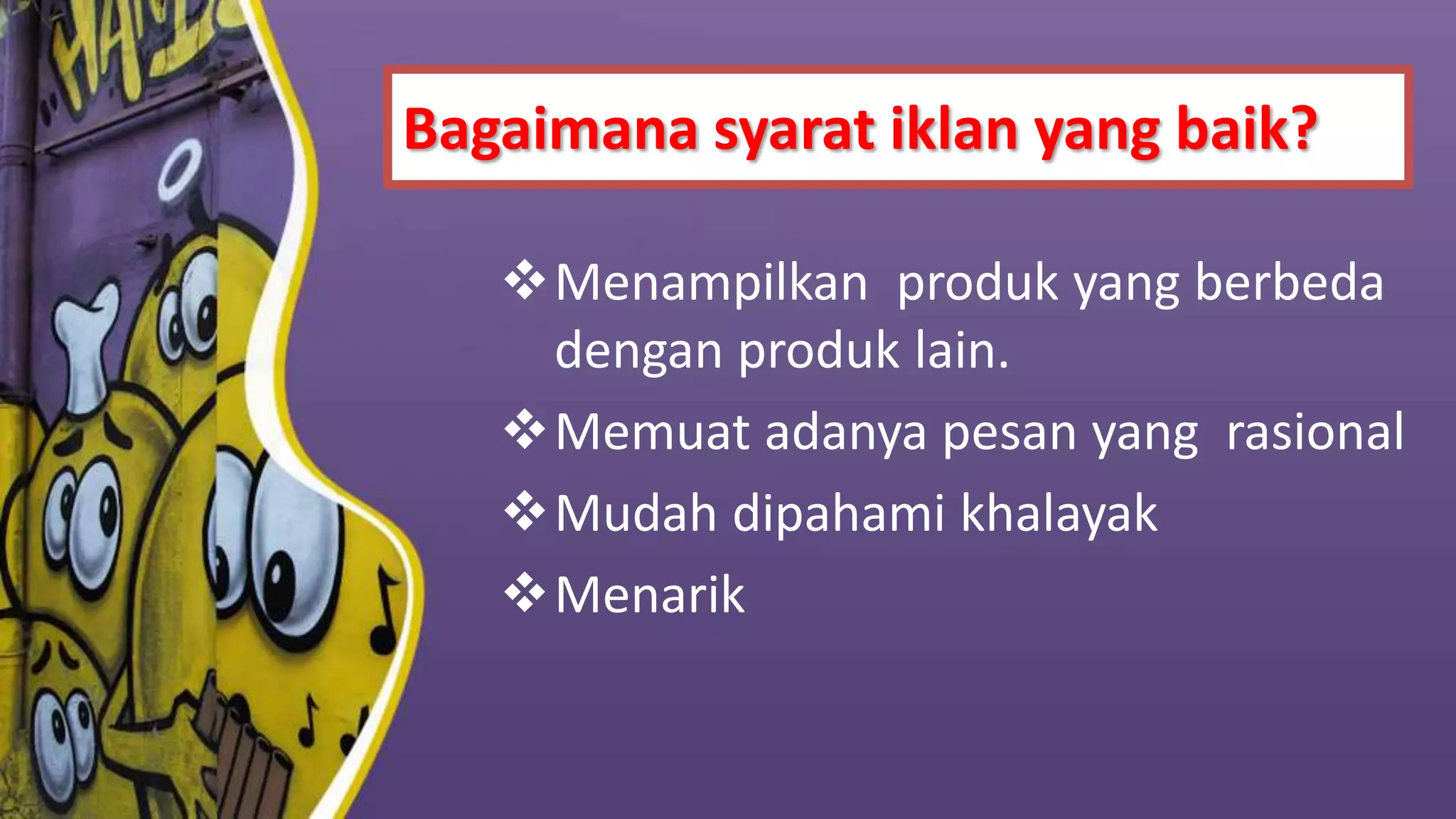 Bagaimana syarat iklan yang baik?

❖ Menampilkan produk yang berbeda dengan produk lain.
❖ Memuat adanya pesan yang rasional
❖ Mudah dipahami khalayak
❖ Menarik